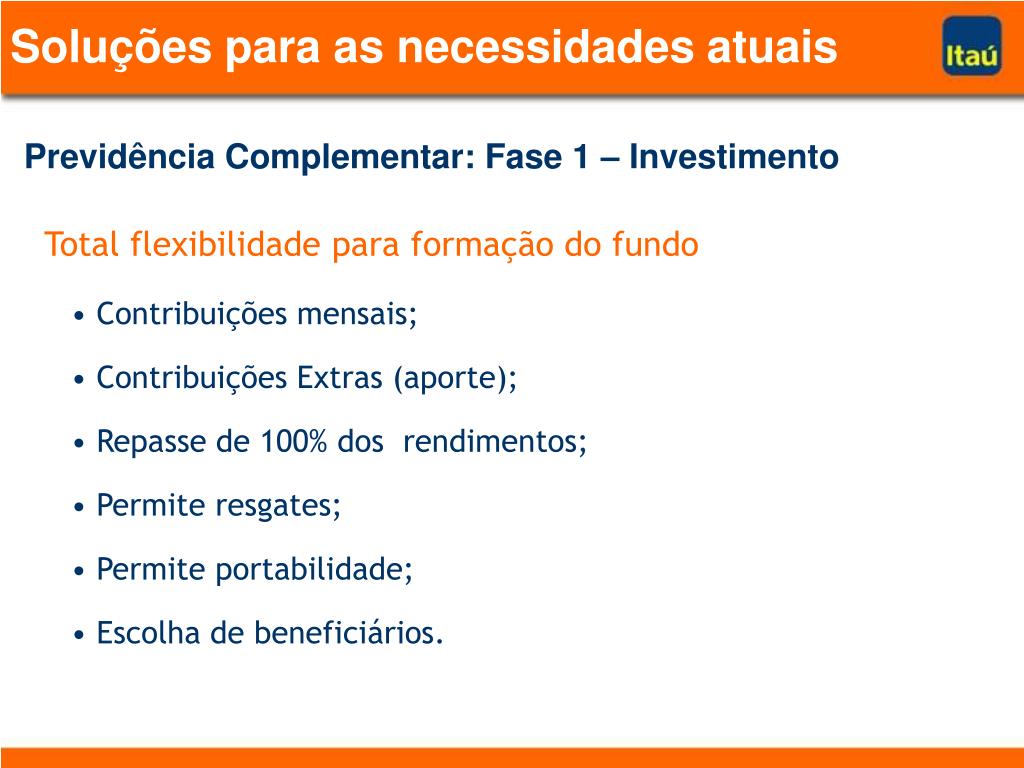 Soluções para as necessidades atuais

Itaú

Previdência Complementar: Fase 1 – Investimento

Total flexibilidade para formação do fundo

• Contribuições mensais;

• Contribuições Extras (aporte);

• Repasse de 100% dos rendimentos;

• Permite resgates;

• Permite portabilidade;

• Escolha de beneficiários.